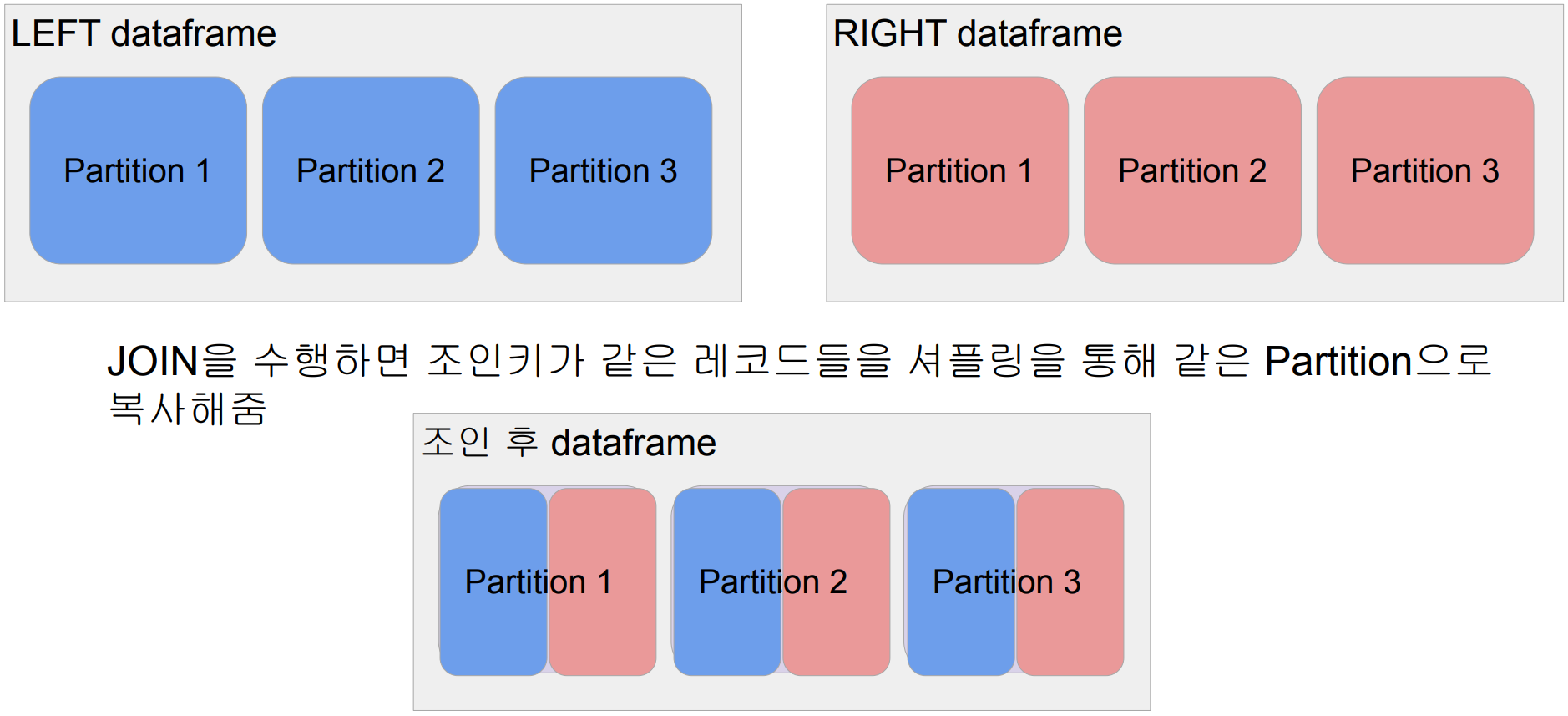 LEFT dataframe

Partition 1

Partition 2

Partition 3

RIGHT dataframe

Partition 1

Partition 2

Partition 3

JOIN을 수행하면 조인키가 같은 레코드들을 셔플링을 통해 같은 Partition으로 복사해줌

조인 후 dataframe

Partition 1

Partition 2

Partition 3